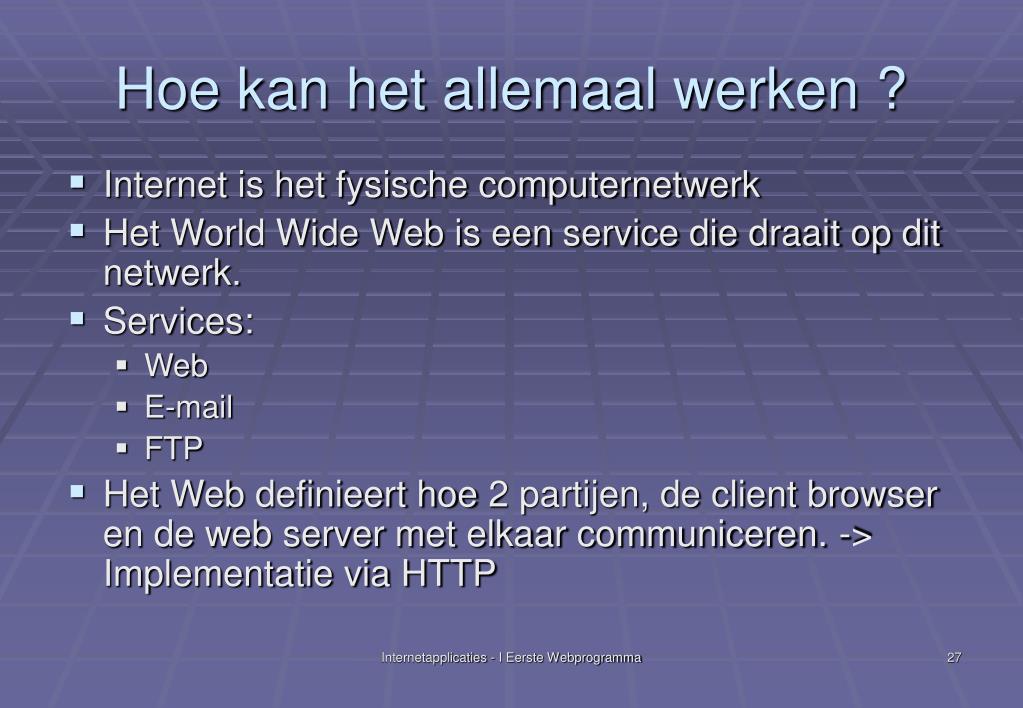 Hoe kan het allemaal werken ?

- Internet is het fysische computernetwerk
- Het World Wide Web is een service die draait op dit netwerk.
- Services:
  - Web
  - E-mail
  - FTP
- Het Web definieert hoe 2 partijen, de client browser en de web server met elkaar communiceren. -> Implementatie via HTTP

Internetapplicaties - I Eerste Webprogramma

27